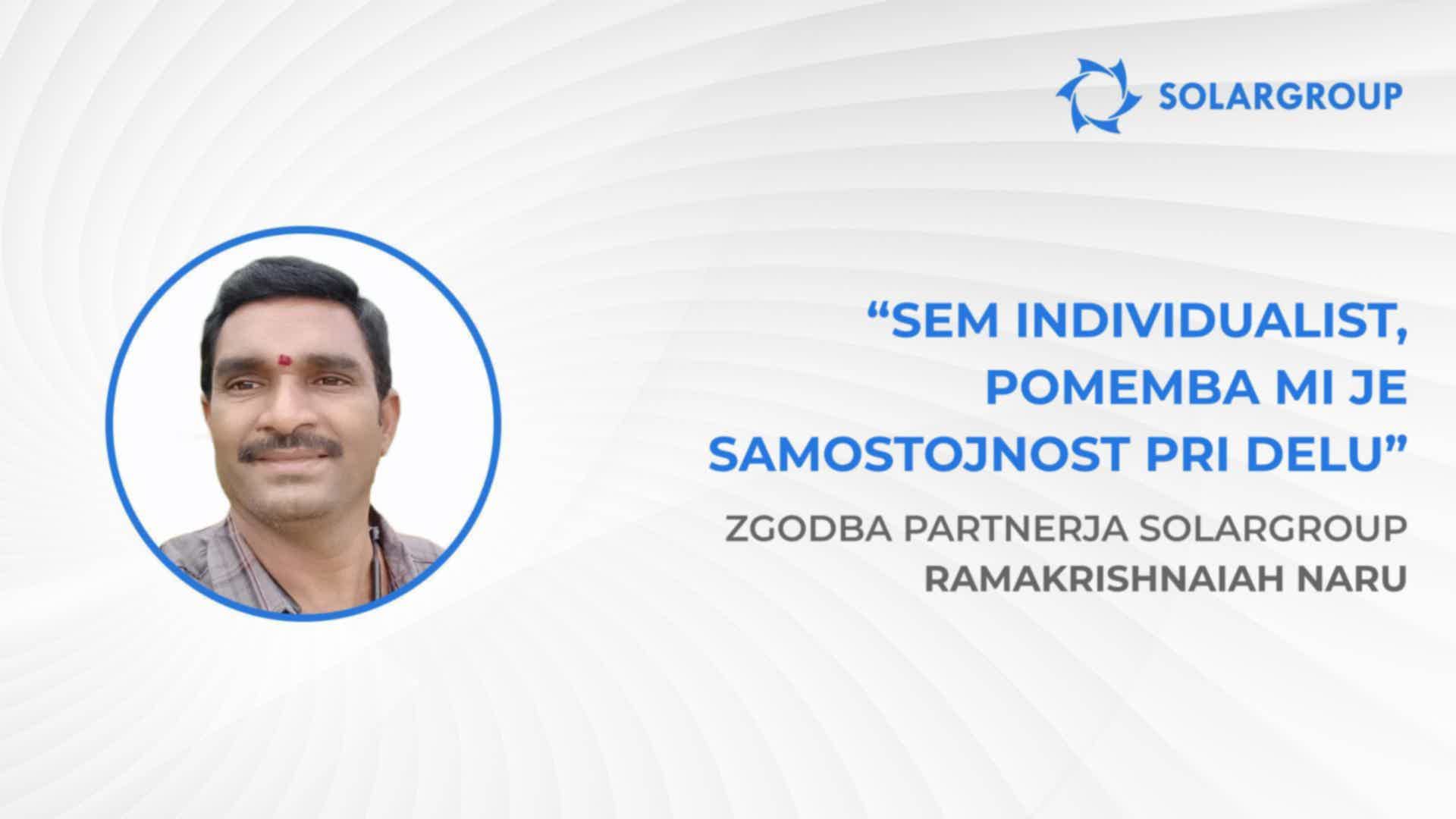 SOLARGROUP

“SEM INDIVIDUALIST, POMEMBA MI JE SAMOSTOJNOST PRI DELU”

ZGODBA PARTNERJA SOLARGROUP
RAMAKRISHNAIAH NARU